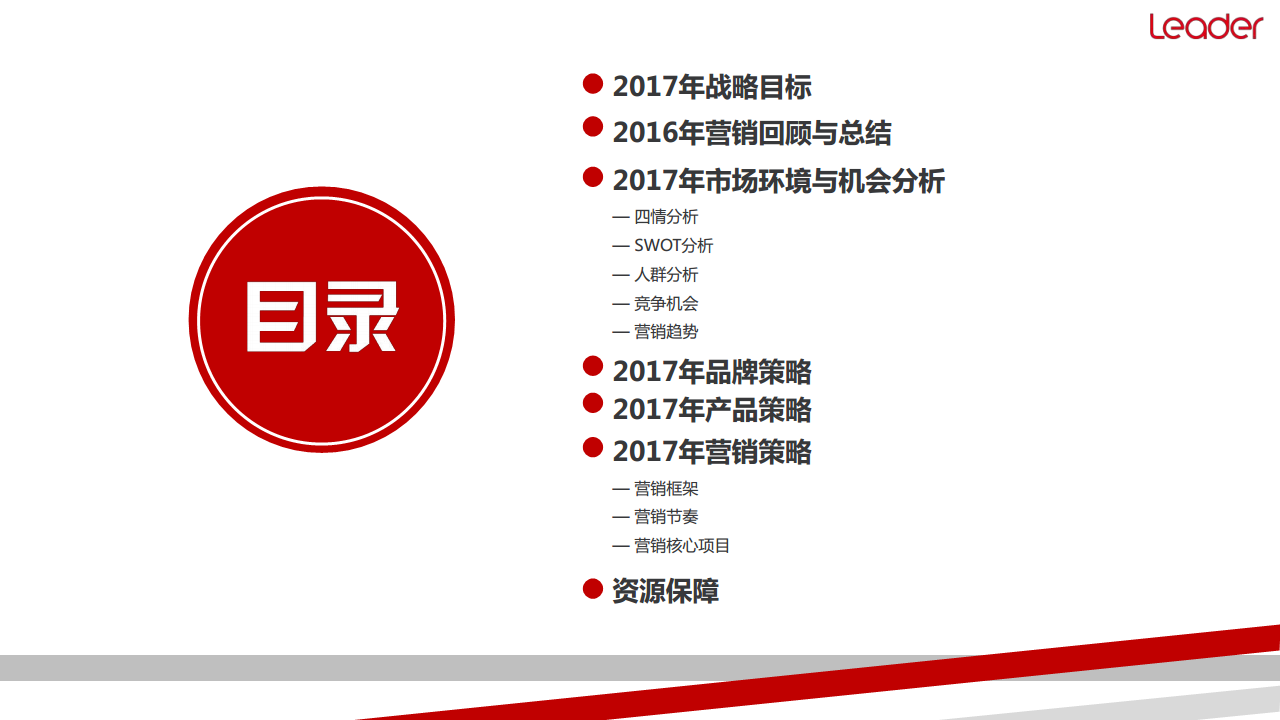 Leader

目录

2017年战略目标

2016年营销回顾与总结

2017年市场环境与机会分析

— 四情分析
— SWOT分析
— 人群分析
— 竞争机会
— 营销趋势

2017年品牌策略

2017年产品策略

2017年营销策略

— 营销框架
— 营销节奏
— 营销核心项目

资源保障